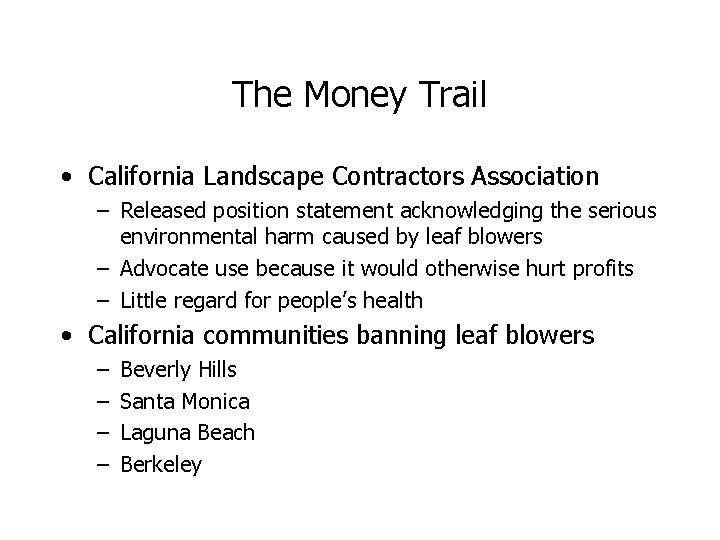 The Money Trail

• California Landscape Contractors Association
– Released position statement acknowledging the serious environmental harm caused by leaf blowers
– Advocate use because it would otherwise hurt profits
– Little regard for people's health
• California communities banning leaf blowers
– Beverly Hills
– Santa Monica
– Laguna Beach
– Berkeley